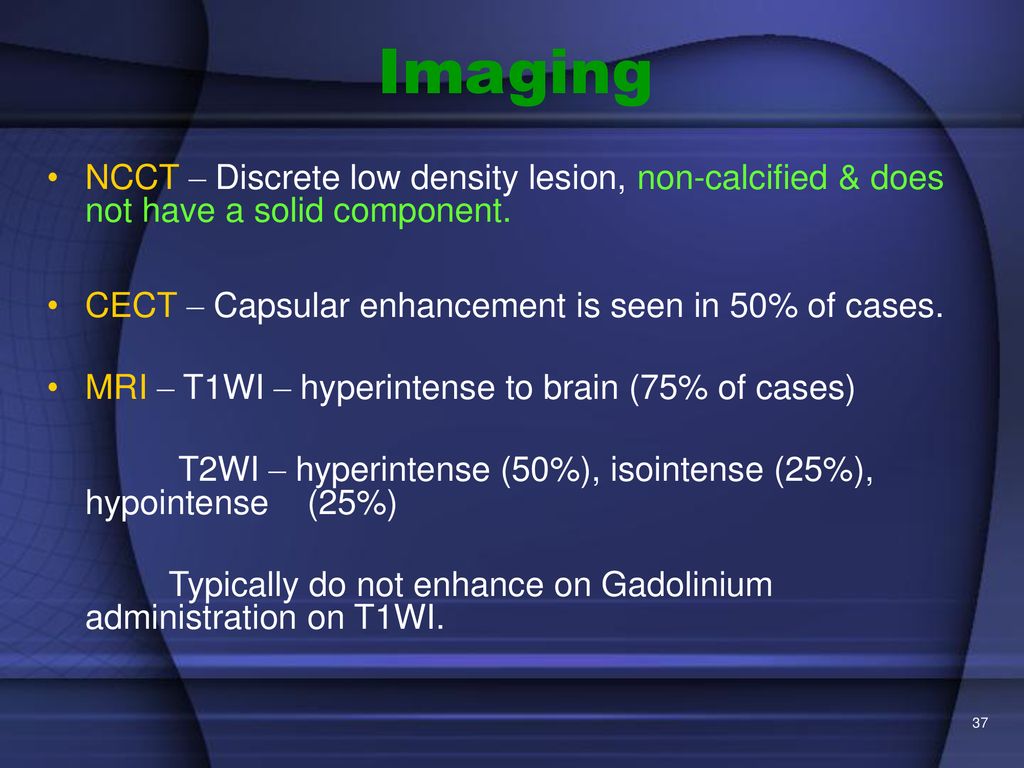 Imaging

• NCCT – Discrete low density lesion, non-calcified & does not have a solid component.

• CECT – Capsular enhancement is seen in 50% of cases.

• MRI – T1WI – hyperintense to brain (75% of cases)

T2WI – hyperintense (50%), isointense (25%), hypointense (25%)

Typically do not enhance on Gadolinium administration on T1WI.

37